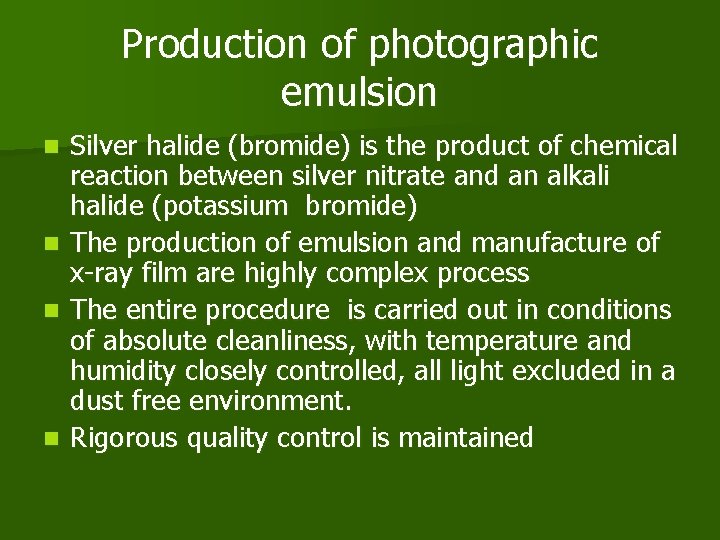 Production of photographic emulsion

- Silver halide (bromide) is the product of chemical reaction between silver nitrate and an alkali halide (potassium bromide)
- The production of emulsion and manufacture of x-ray film are highly complex process
- The entire procedure is carried out in conditions of absolute cleanliness, with temperature and humidity closely controlled, all light excluded in a dust free environment.
- Rigorous quality control is maintained